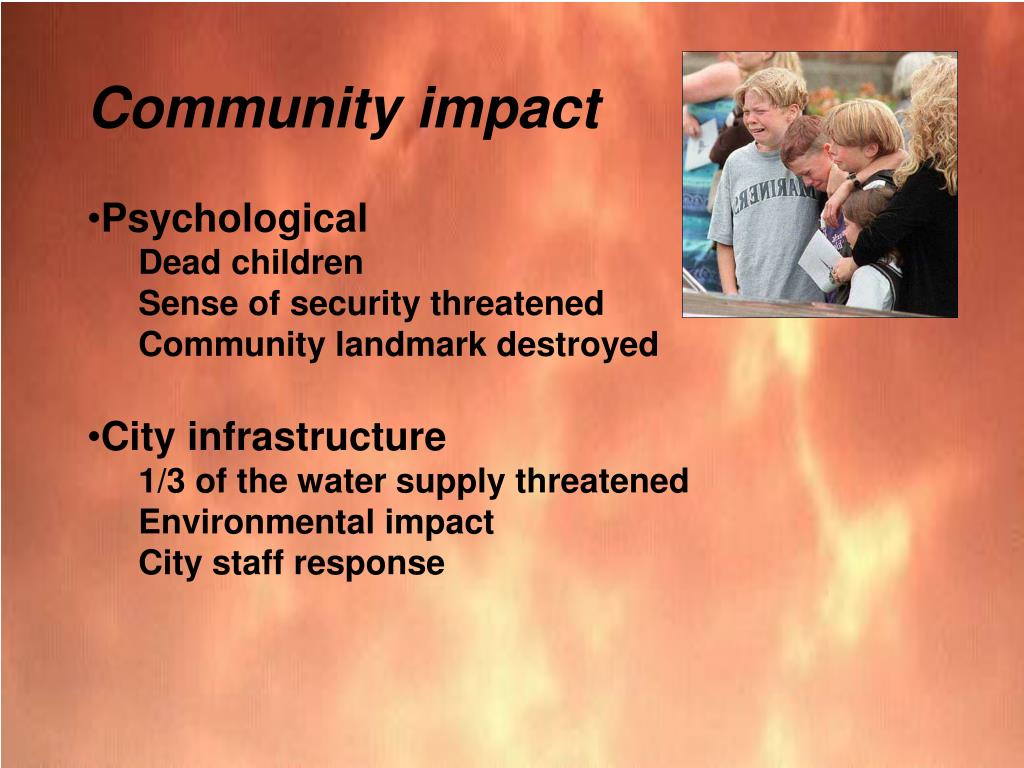 Community impact

•Psychological
Dead children
Sense of security threatened
Community landmark destroyed

•City infrastructure
1/3 of the water supply threatened
Environmental impact
City staff response

MARINERS